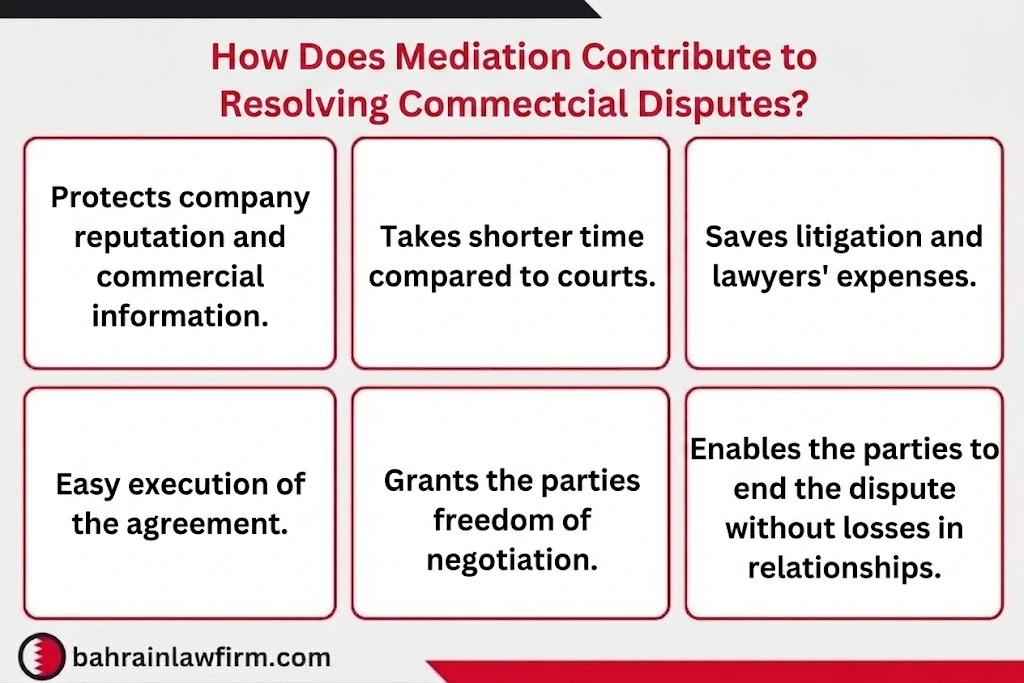 How Does Mediation Contribute to Resolving Commectcial Disputes?

Protects company reputation and commercial information.

Takes shorter time compared to courts.

Saves litigation and lawyers' expenses.

Easy execution of the agreement.

Grants the parties freedom of negotiation.

Enables the parties to end the dispute without losses in relationships.

bahrainlawfirm.com